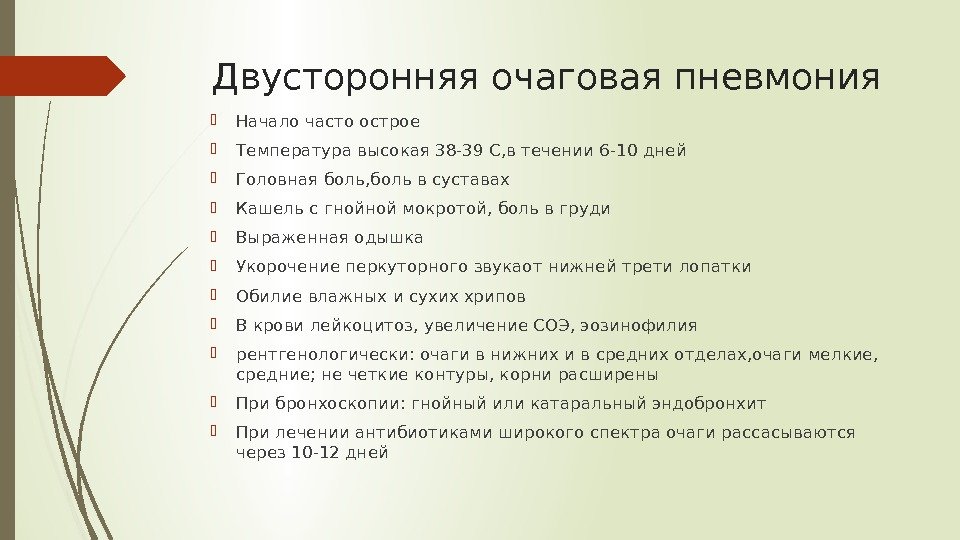 Двусторонняя очаговая пневмония

Начало часто острое

Температура высокая 38-39 С,в течении 6-10 дней

Головная боль,боль в суставах

Кашель с гнойной мокротой, боль в груди

Выраженная одышка

Укорочение перкуторного звукаот нижней трети лопатки

Обилие влажных и сухих хрипов

В крови лейкоцитоз, увеличение СОЭ, эозинофилия

рентгенологически: очаги в нижних и в средних отделах,очаги мелкие, средние; не четкие контуры, корни расширены

При бронхоскопии: гнойный или катаральный эндобронхит

При лечении антибиотиками широкого спектра очаги рассасываются через 10-12 дней